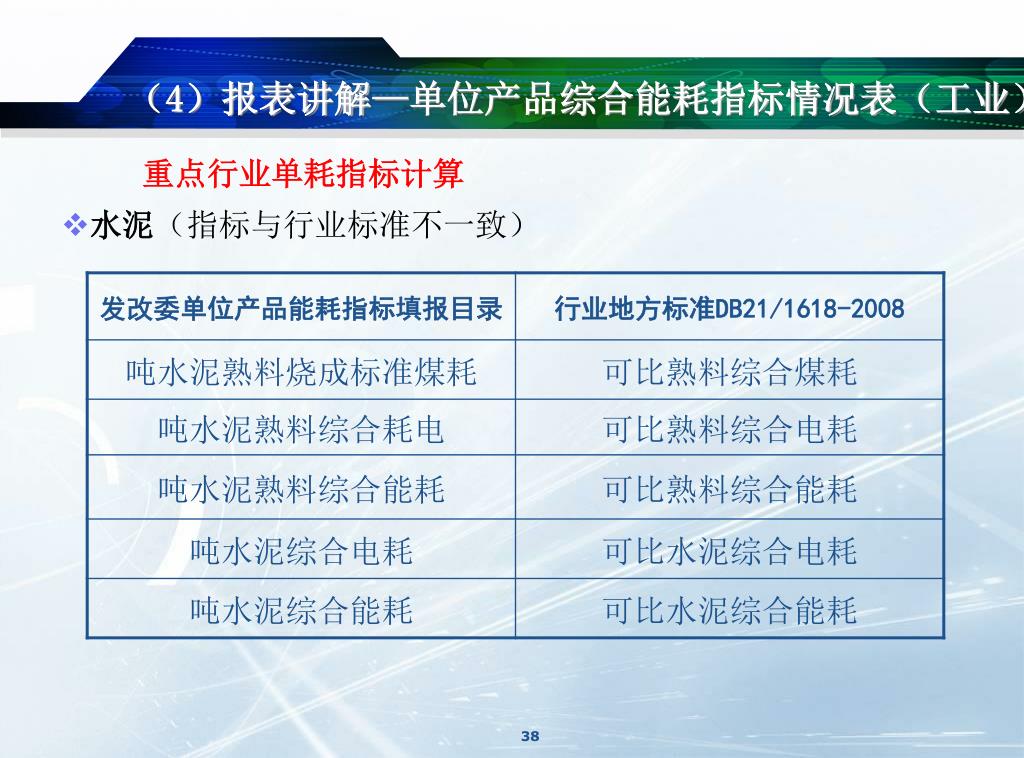 （4）报表讲解—单位产品综合能耗指标情况表（工业）

重点行业单耗指标计算

❖水泥（指标与行业标准不一致）

| 发改委单位产品能耗指标填报目录 | 行业地方标准DB21/1618-2008 |
|---|---|
| 吨水泥熟料烧成标准煤耗 | 可比熟料综合煤耗 |
| 吨水泥熟料综合耗电 | 可比熟料综合电耗 |
| 吨水泥熟料综合能耗 | 可比熟料综合能耗 |
| 吨水泥综合电耗 | 可比水泥综合电耗 |
| 吨水泥综合能耗 | 可比水泥综合能耗 |

38